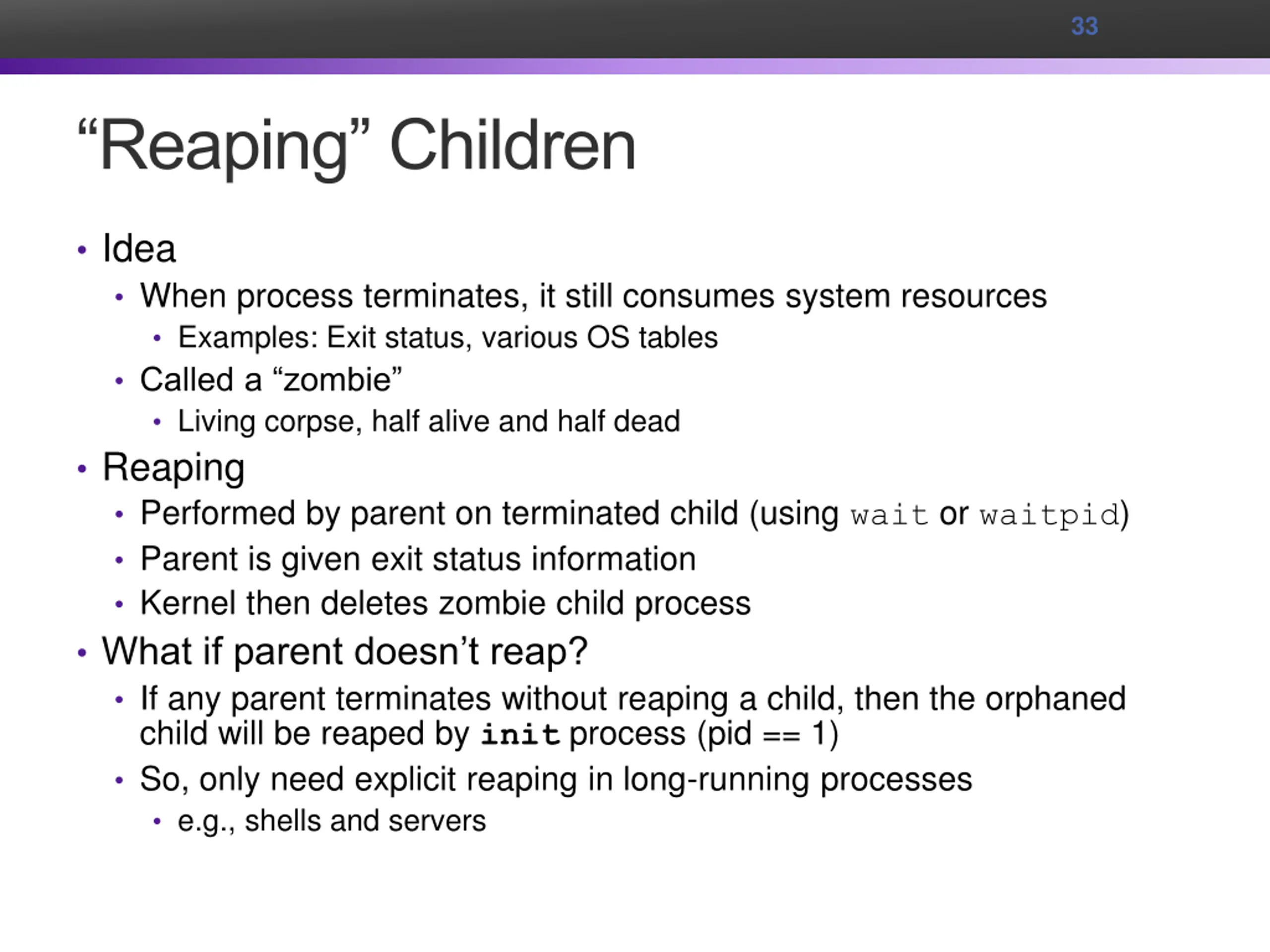 33

“Reaping” Children

• Idea
  • When process terminates, it still consumes system resources
    • Examples: Exit status, various OS tables
  • Called a “zombie”
    • Living corpse, half alive and half dead
• Reaping
  • Performed by parent on terminated child (using wait or waitpid)
  • Parent is given exit status information
  • Kernel then deletes zombie child process
• What if parent doesn’t reap?
  • If any parent terminates without reaping a child, then the orphaned child will be reaped by init process (pid == 1)
  • So, only need explicit reaping in long-running processes
    • e.g., shells and servers